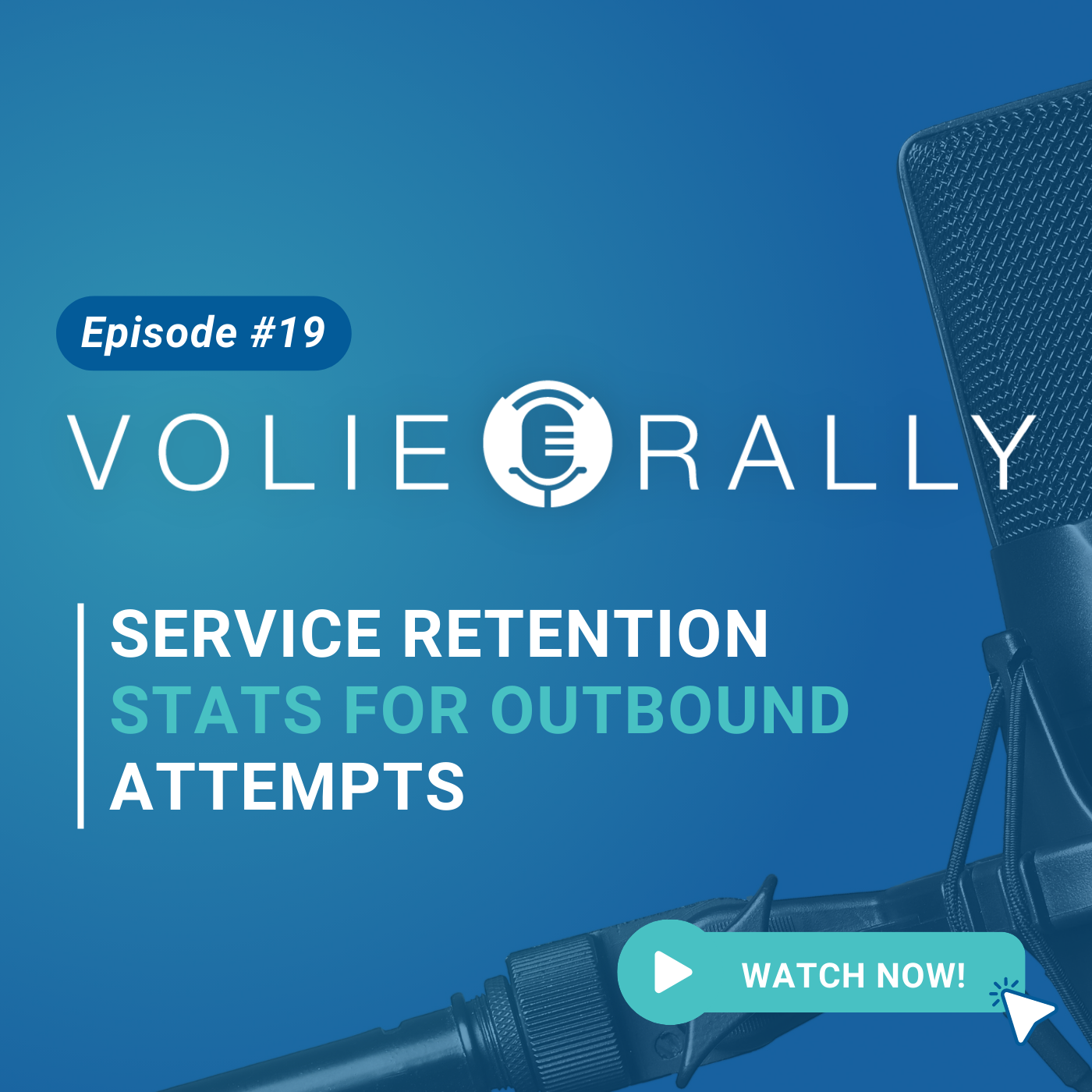 Episode #19

VOLIE RALLY

SERVICE RETENTION STATS FOR OUTBOUND ATTEMPTS

WATCH NOW!